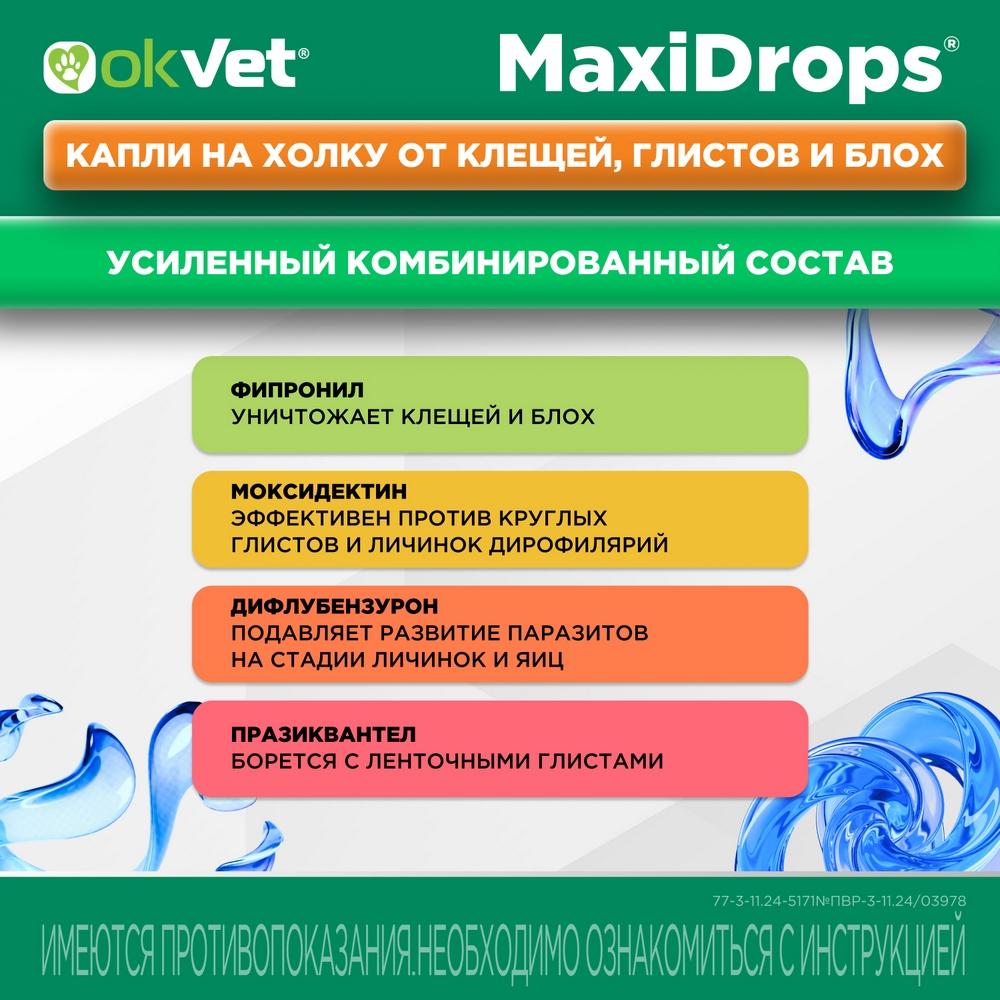 okVet®

MaxiDrops®

КАПЛИ НА ХОЛКУ ОТ КЛЕЩЕЙ, ГЛИСТОВ И БЛОХ

УСИЛЕННЫЙ КОМБИНИРОВАННЫЙ СОСТАВ

ФИПРОНИЛ
УНИЧТОЖАЕТ КЛЕЩЕЙ И БЛОХ

МОКСИДЕКТИН
ЭФФЕКТИВЕН ПРОТИВ КРУГЛЫХ ГЛИСТОВ И ЛИЧИНОК ДИРОФИЛЯРИЙ

ДИФЛУБЕНЗУРОН
ПОДАВЛЯЕТ РАЗВИТИЕ ПАРАЗИТОВ НА СТАДИИ ЛИЧИНОК И ЯИЦ

ПРАЗИКВАНТЕЛ
БОРЕТСЯ С ЛЕНТОЧНЫМИ ГЛИСТАМИ

77-3-11.24-5171№ПВР-3-11.24/03978

ИМЕЮТСЯ ПРОТИВОПОКАЗАНИЯ.НЕОБХОДИМО ОЗНАКОМИТЬСЯ С ИНСТРУКЦИЕЙ